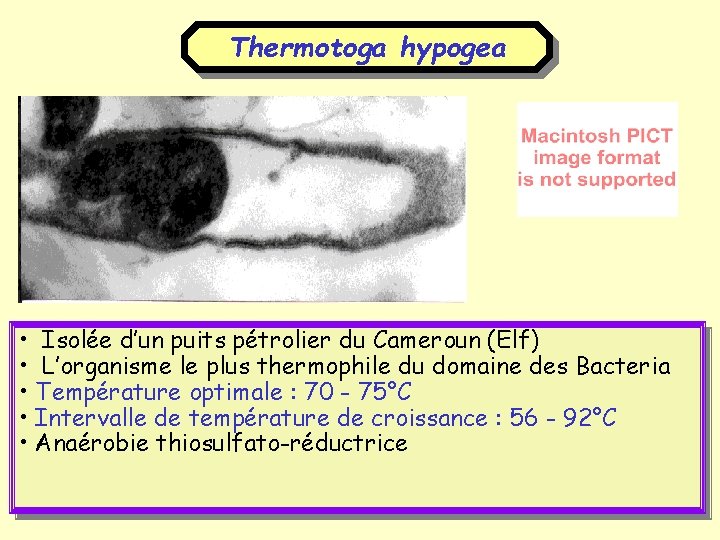 Thermotoga hypogea

Macintosh PICT image format is not supported

• Isolée d'un puits pétrolier du Cameroun (Elf)
• L'organisme le plus thermophile du domaine des Bacteria
• Température optimale : 70 - 75°C
• Intervalle de température de croissance : 56 - 92°C
• Anaérobie thiosulfato-réductrice